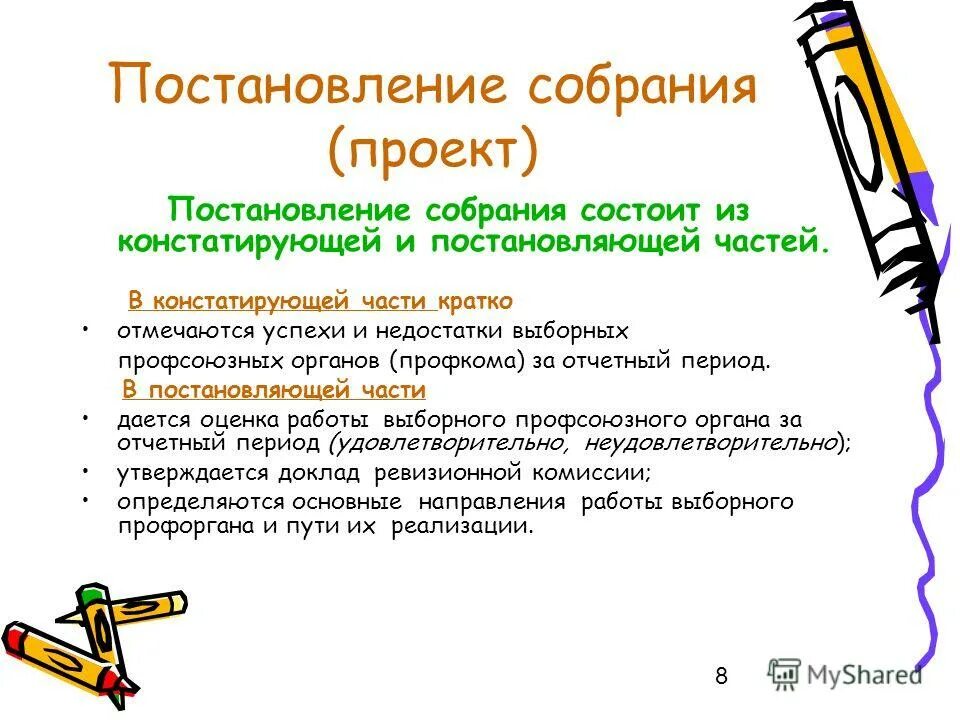 Постановление собрания (проект)

Постановление собрания состоит из констатирующей и постановляющей частей.

В констатирующей части кратко

• отмечаются успехи и недостатки выборных профсоюзных органов (профкома) за отчетный период.

В постановляющей части

• дается оценка работы выборного профсоюзного органа за отчетный период (удовлетворительно, неудовлетворительно);
• утверждается доклад ревизионной комиссии;
• определяются основные направления работы выборного профоргана и пути их реализации.

8

MyShared